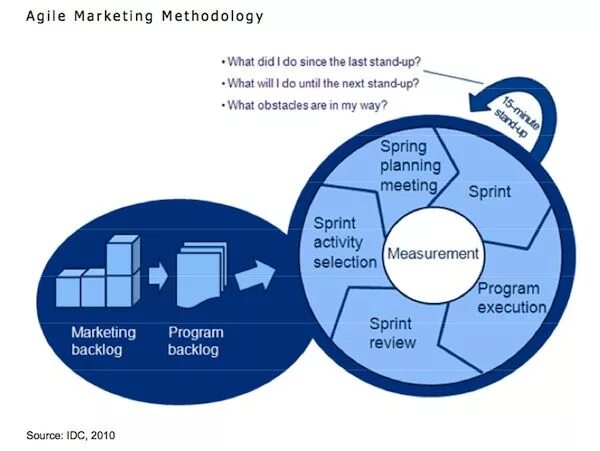 Agile Marketing Methodology

• What did I do since the last stand-up?
• What will I do until the next stand-up?
• What obstacles are in my way?

15-minute stand-up

Spring planning meeting

Sprint

Sprint activity selection

Measurement

Program execution

Sprint review

Marketing backlog

Program backlog

Source: IDC, 2010